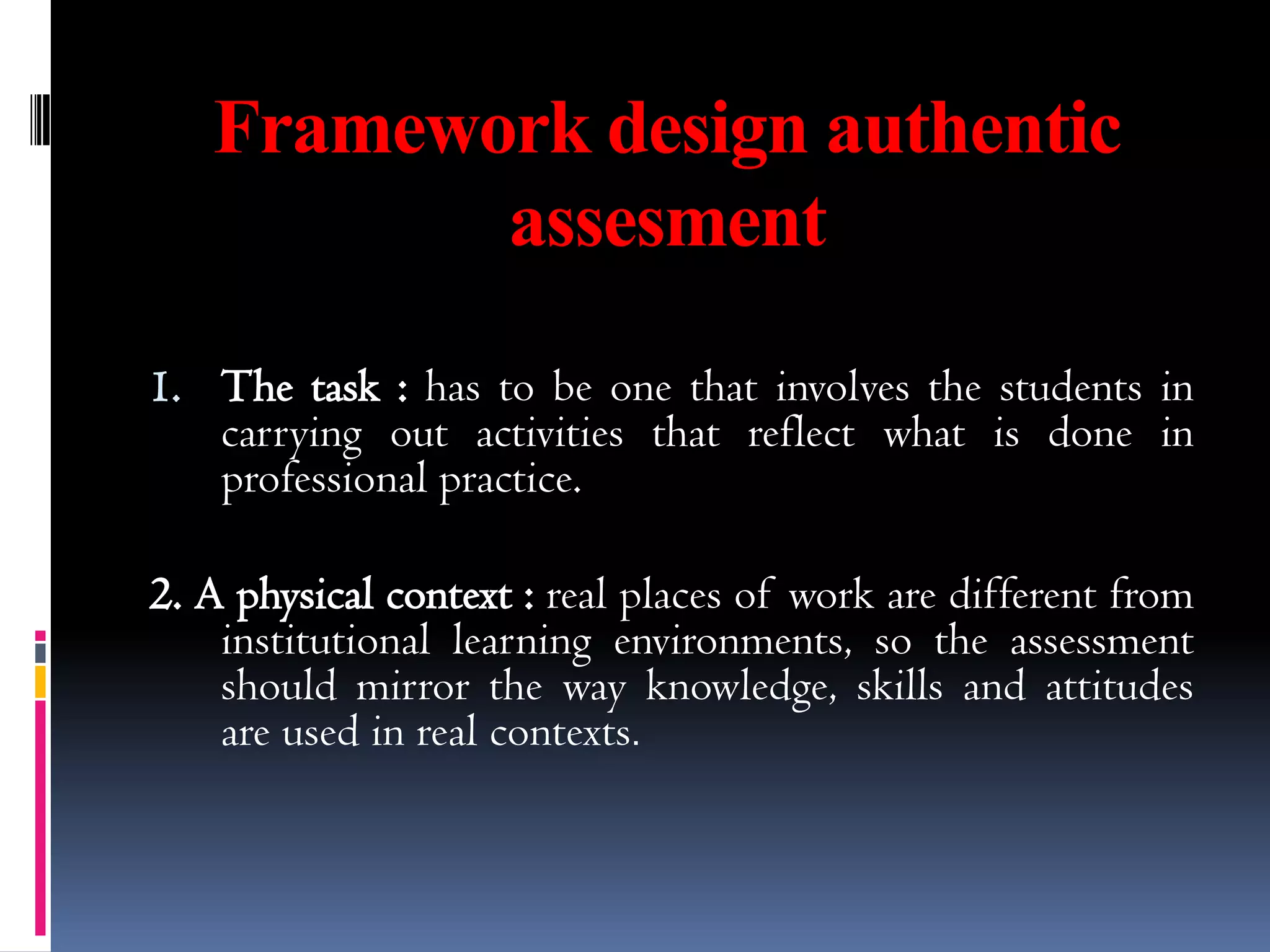 Framework design authentic assesment

1. The task : has to be one that involves the students in carrying out activities that reflect what is done in professional practice.

2. A physical context : real places of work are different from institutional learning environments, so the assessment should mirror the way knowledge, skills and attitudes are used in real contexts.